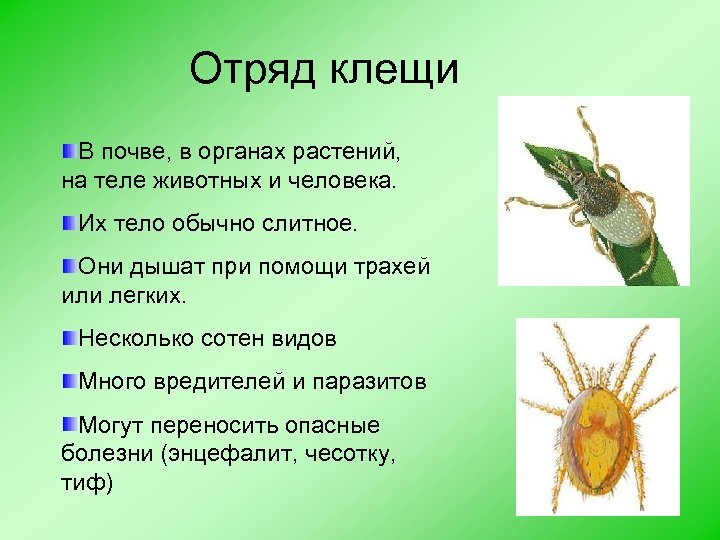 Отряд клещи

В почве, в органах растений, на теле животных и человека.

Их тело обычно слитное.

Они дышат при помощи трахей или легких.

Несколько сотен видов

Много вредителей и паразитов

Могут переносить опасные болезни (энцефалит, чесотку, тиф)